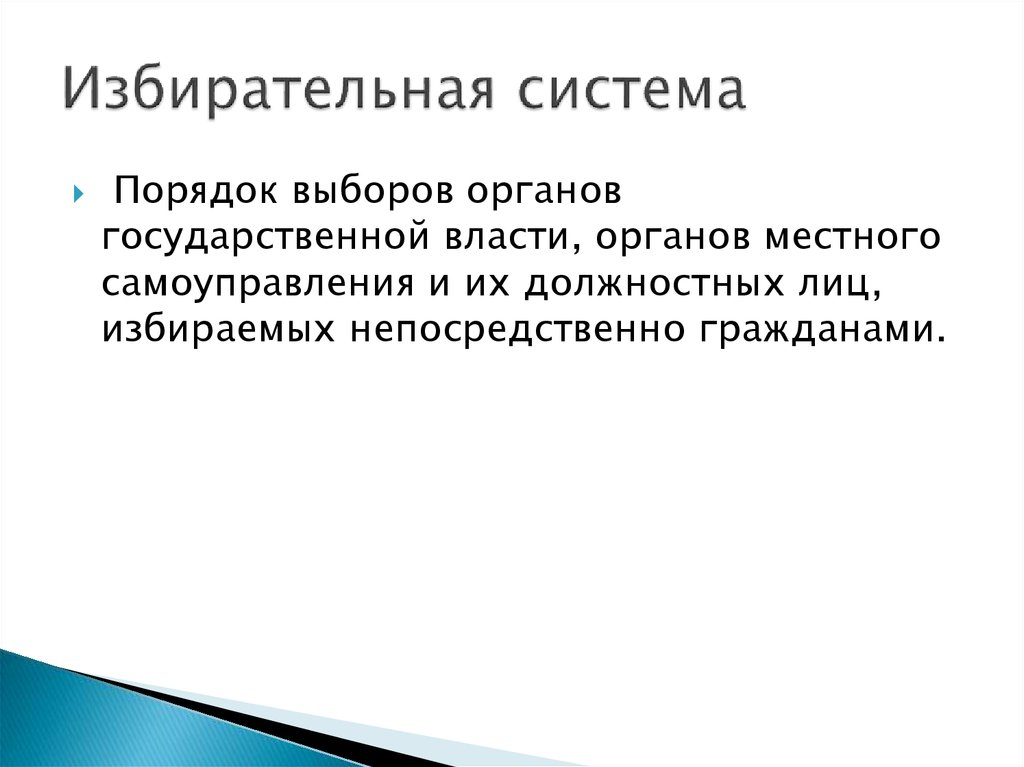 Избирательная система

Порядок выборов органов государственной власти, органов местного самоуправления и их должностных лиц, избираемых непосредственно гражданами.